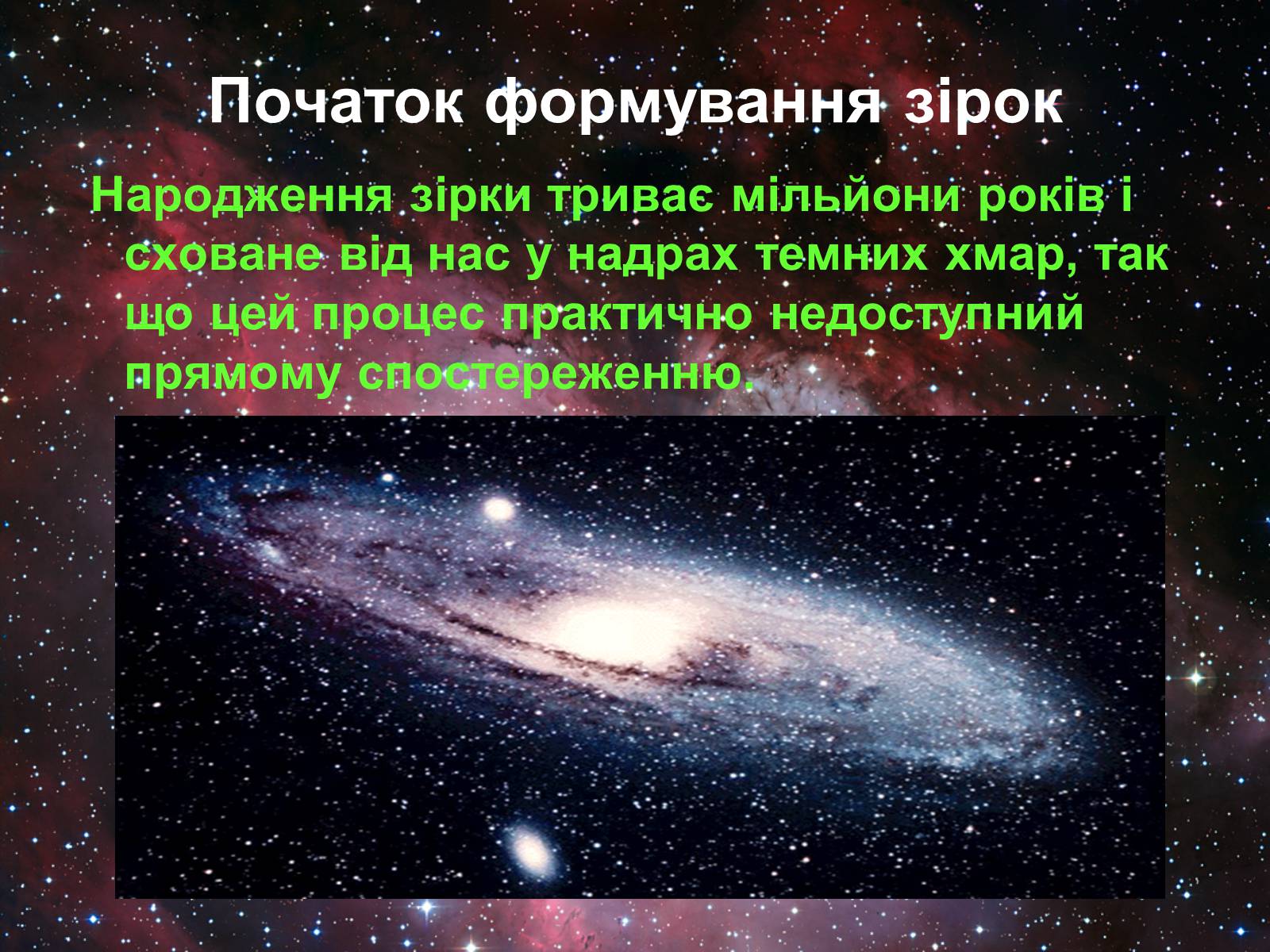 Початок формування зірок

Народження зірки триває мільйони років і сховане від нас у надрах темних хмар, так що цей процес практично недоступний прямому спостереженню.